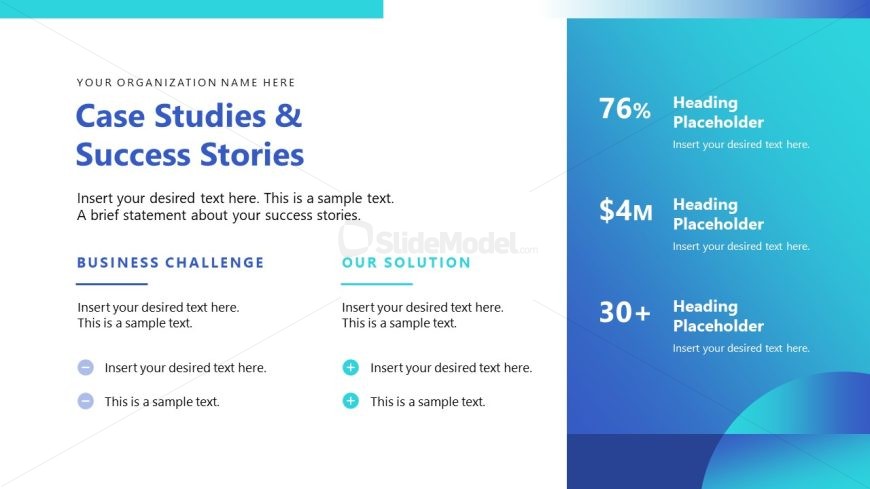 YOUR ORGANIZATION NAME HERE

Case Studies & Success Stories

Insert your desired text here. This is a sample text. A brief statement about your success stories.

SlideModel.com

BUSINESS CHALLENGE

Insert your desired text here. This is a sample text.

Insert your desired text here.

This is a sample text.

OUR SOLUTION

Insert your desired text here. This is a sample text.

Insert your desired text here.

This is a sample text.

76%

Heading Placeholder

Insert your desired text here.

$4M

Heading Placeholder

Insert your desired text here.

30+

Heading Placeholder

Insert your desired text here.